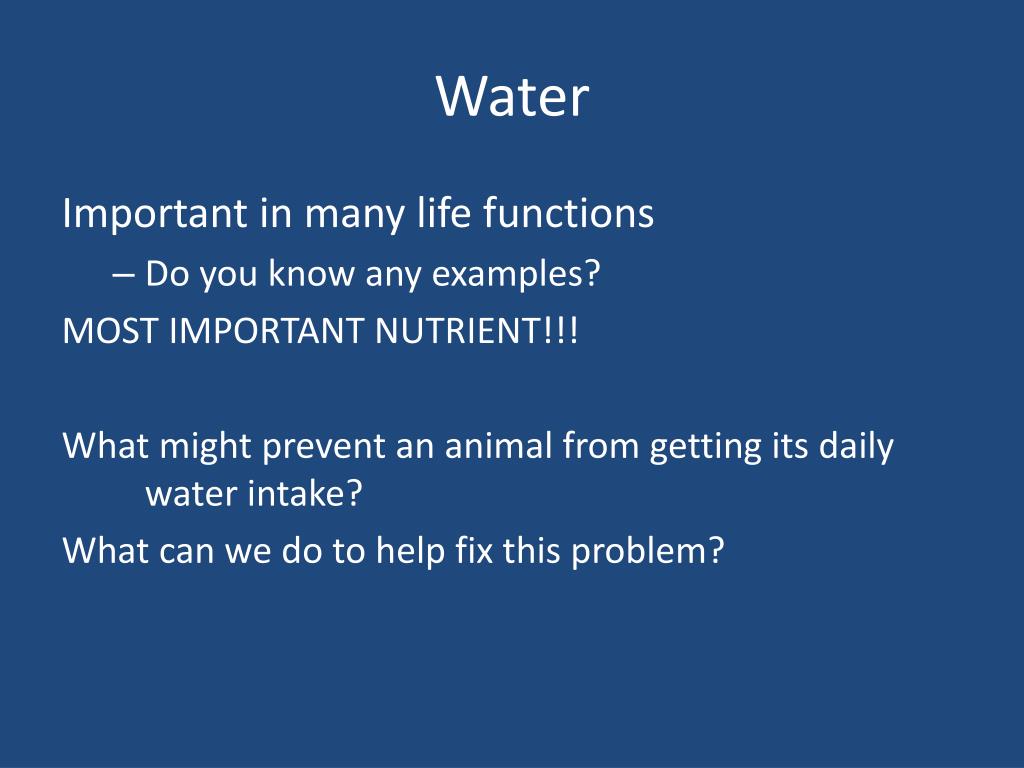 Water

Important in many life functions

– Do you know any examples?

MOST IMPORTANT NUTRIENT!!!

What might prevent an animal from getting its daily water intake?

What can we do to help fix this problem?